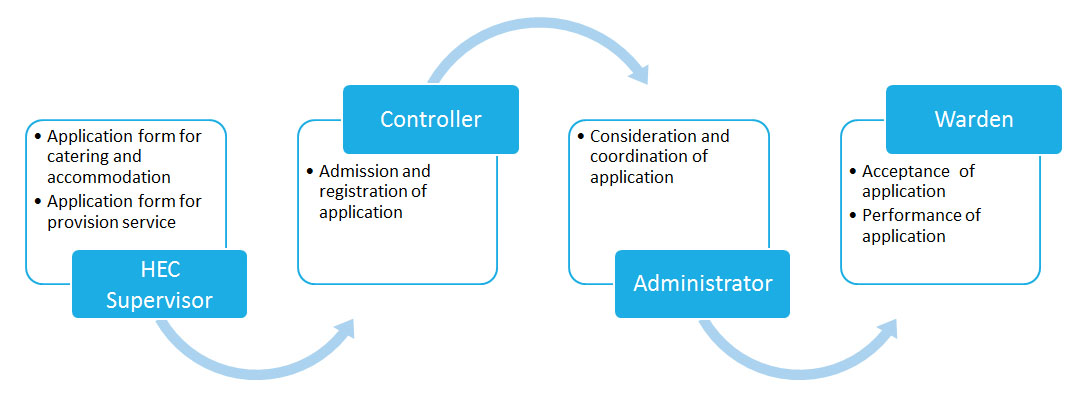 • Application form for catering and accommodation
• Application form for provision service

HEC Supervisor

Controller

• Admission and registration of application

• Consideration and coordination of application

Administrator

Warden

• Acceptance of application
• Performance of application